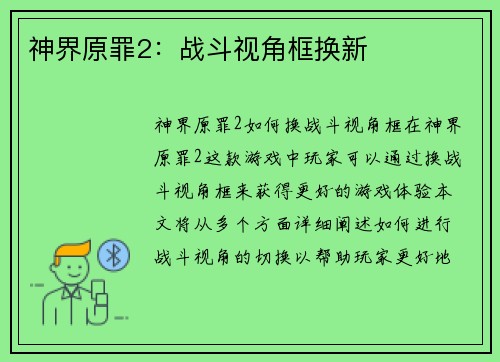 神界原罪2：战斗视角框换新

神界原罪2如何换战斗视角框在神界原罪2这款游戏中玩家可以通过换战斗视角框来获得更好的游戏体验本文将从多个方面详细阐述如何进行战斗视角的切换以帮助玩家更好地